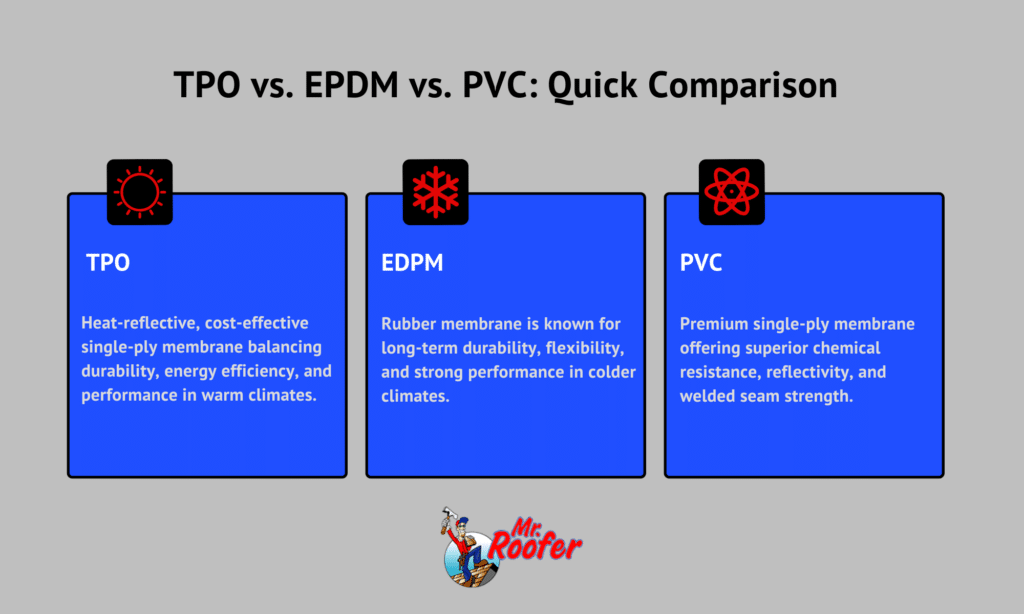 TPO vs. EPDM vs. PVC: Quick Comparison

TPO

Heat-reflective, cost-effective single-ply membrane balancing durability, energy efficiency, and performance in warm climates.

EDPM

Rubber membrane is known for long-term durability, flexibility, and strong performance in colder climates.

PVC

Premium single-ply membrane offering superior chemical resistance, reflectivity, and welded seam strength.

Mr. Roofer